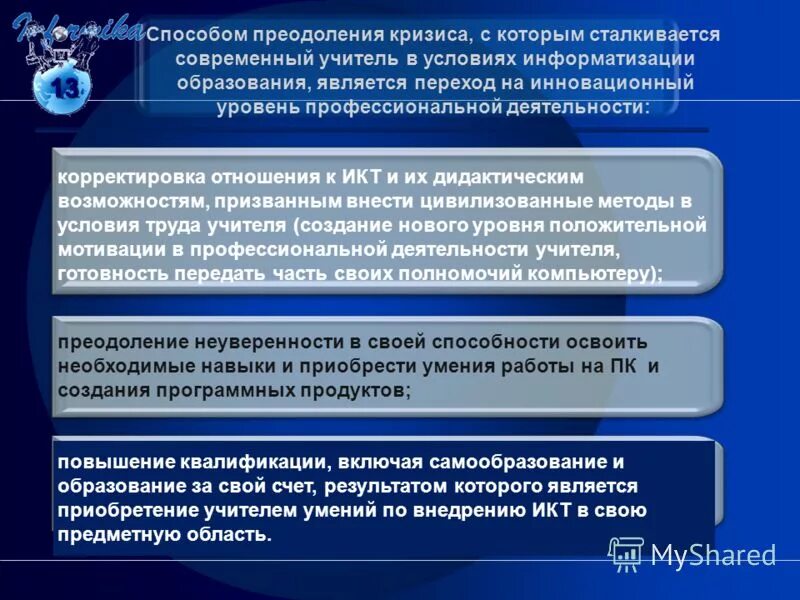 Informika
13

Способом преодоления кризиса, с которым сталкивается современный учитель в условиях информатизации образования, является переход на инновационный уровень профессиональной деятельности:

корректировка отношения к ИКТ и их дидактическим возможностям, призванным внести цивилизованные методы в условия труда учителя (создание нового уровня положительной мотивации в профессиональной деятельности учителя, готовность передать часть своих полномочий компьютеру);

преодоление неуверенности в своей способности освоить необходимые навыки и приобрести умения работы на ПК и создания программных продуктов;

повышение квалификации, включая самообразование и образование за свой счет, результатом которого является приобретение учителем умений по внедрению ИКТ в свою предметную область.

MyShared